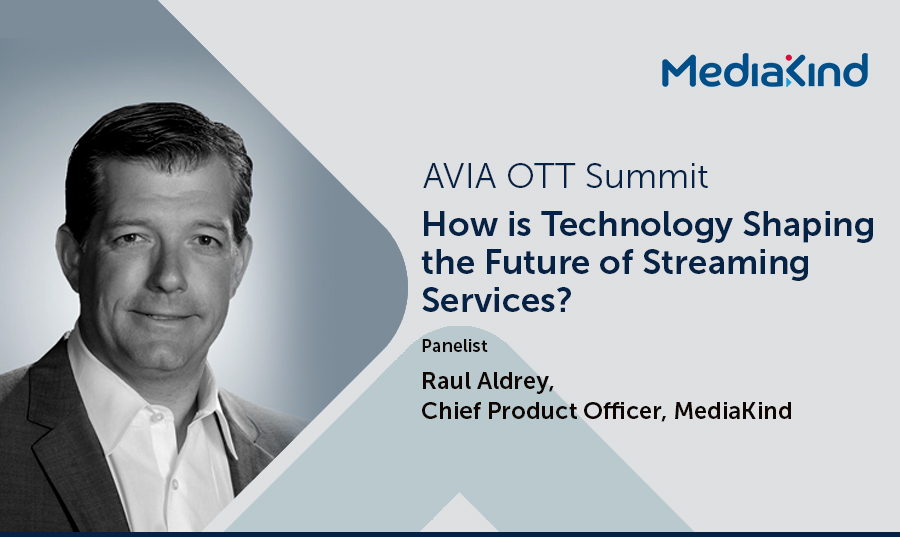 MediaKind

AVIA OTT Summit

How is Technology Shaping the Future of Streaming Services?

Panelist

Raul Aldrey,
Chief Product Officer, MediaKind